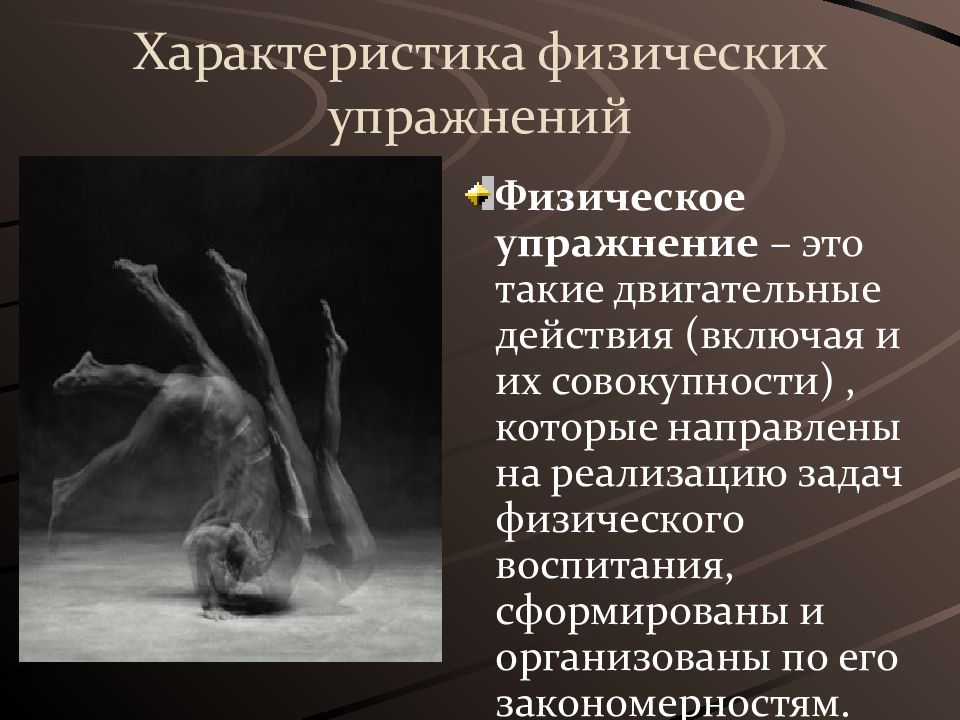 Характеристика физических упражнений

Физическое упражнение – это такие двигательные действия (включая и их совокупности) , которые направлены на реализацию задач физического воспитания, сформированы и организованы по его закономерностям.